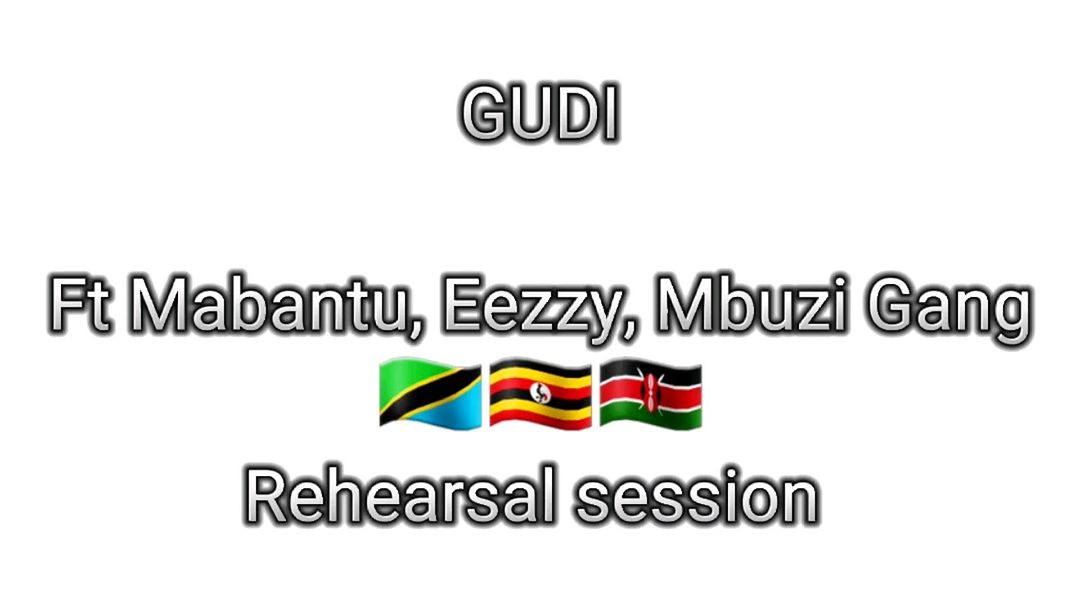 GUDI

Ft Mabantu, Eezzy, Mbuzi Gang
🇹🇿🇺🇬🇰🇪
Rehearsal session